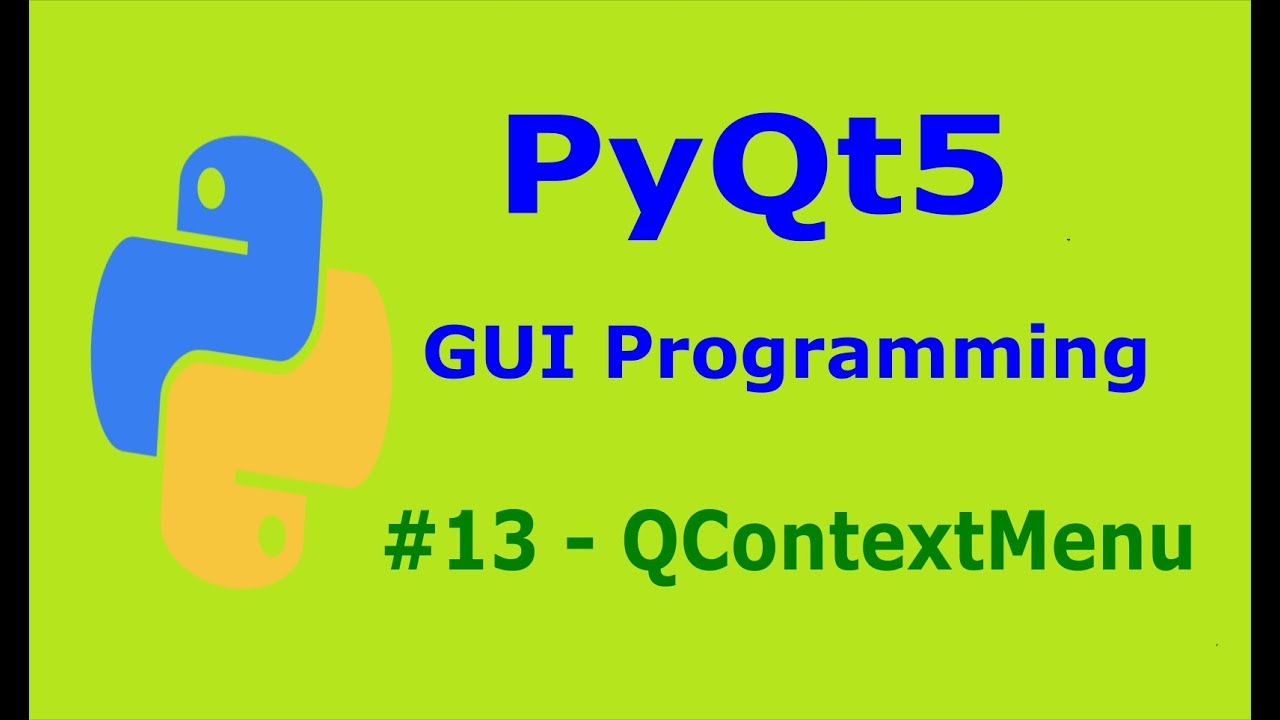 PyQt5

GUI Programming

#13 - QContextMenu